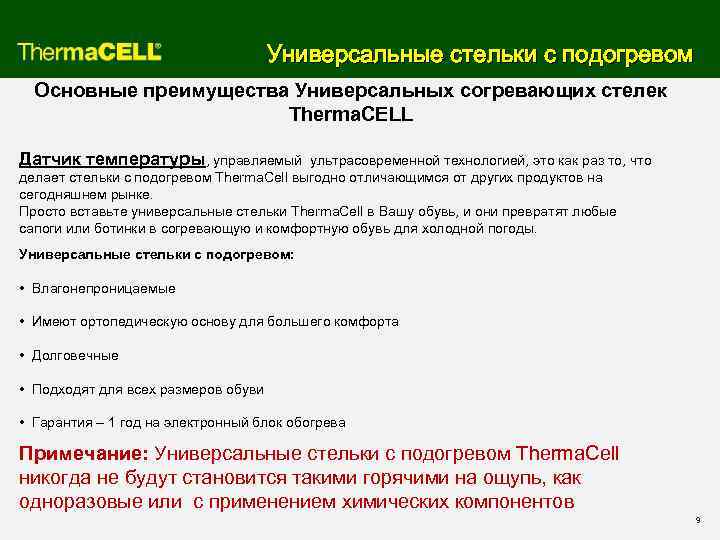 ThermaCELL®

Универсальные стельки с подогревом

Основные преимущества Универсальных согревающих стелек ThermaCELL

Датчик температуры, управляемый ультрасовременной технологией, это как раз то, что делает стельки с подогревом ThermaCell выгодно отличающимся от других продуктов на сегодняшнем рынке.
Просто вставьте универсальные стельки ThermaCell в Вашу обувь, и они превратят любые сапоги или ботинки в согревающую и комфортную обувь для холодной погоды.

Универсальные стельки с подогревом:

• Влагонепроницаемые

• Имеют ортопедическую основу для большего комфорта

• Долговечные

• Подходят для всех размеров обуви

• Гарантия – 1 год на электронный блок обогрева

Примечание: Универсальные стельки с подогревом ThermaCell никогда не будут становится такими горячими на ощупь, как одноразовые или с применением химических компонентов

9